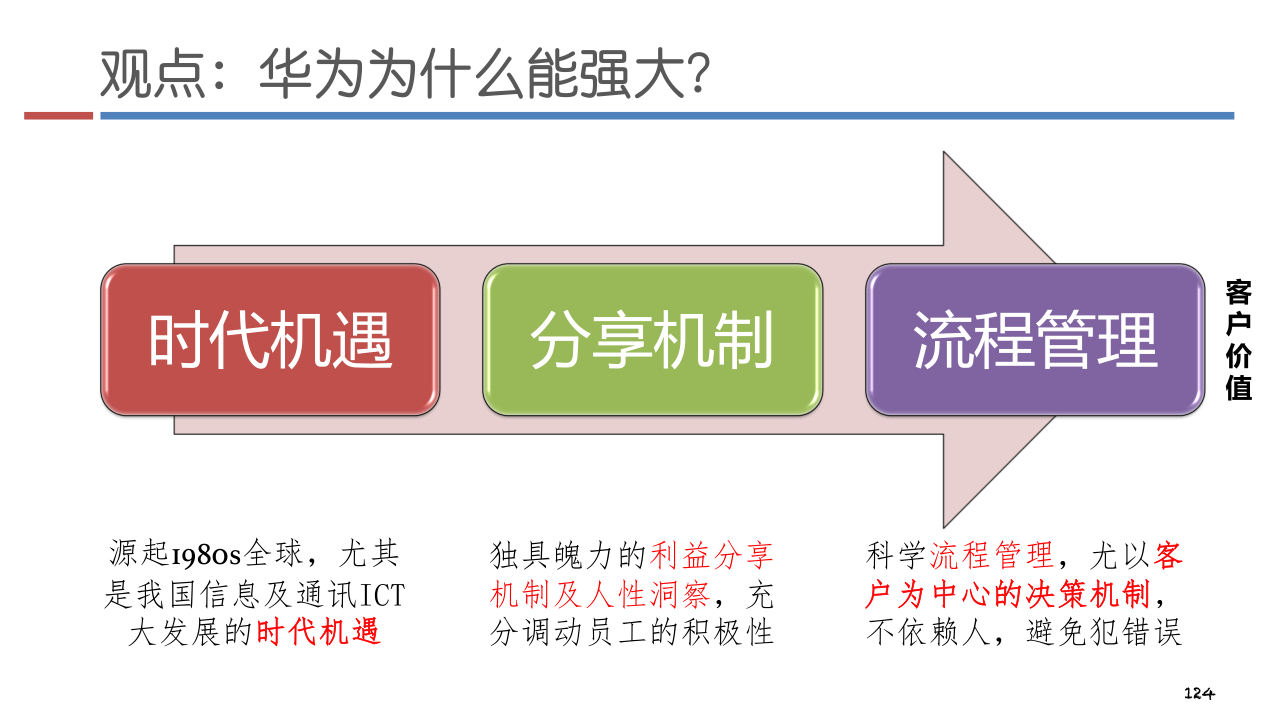 观点：华为为什么能强大?

时代机遇

分享机制

流程管理

客户价值

源起1980s全球，尤其是我国信息及通讯ICT大发展的时代机遇

独具魄力的利益分享机制及人性洞察，充分调动员工的积极性

科学流程管理，尤以客户为中心的决策机制，不依赖人，避免犯错误

124